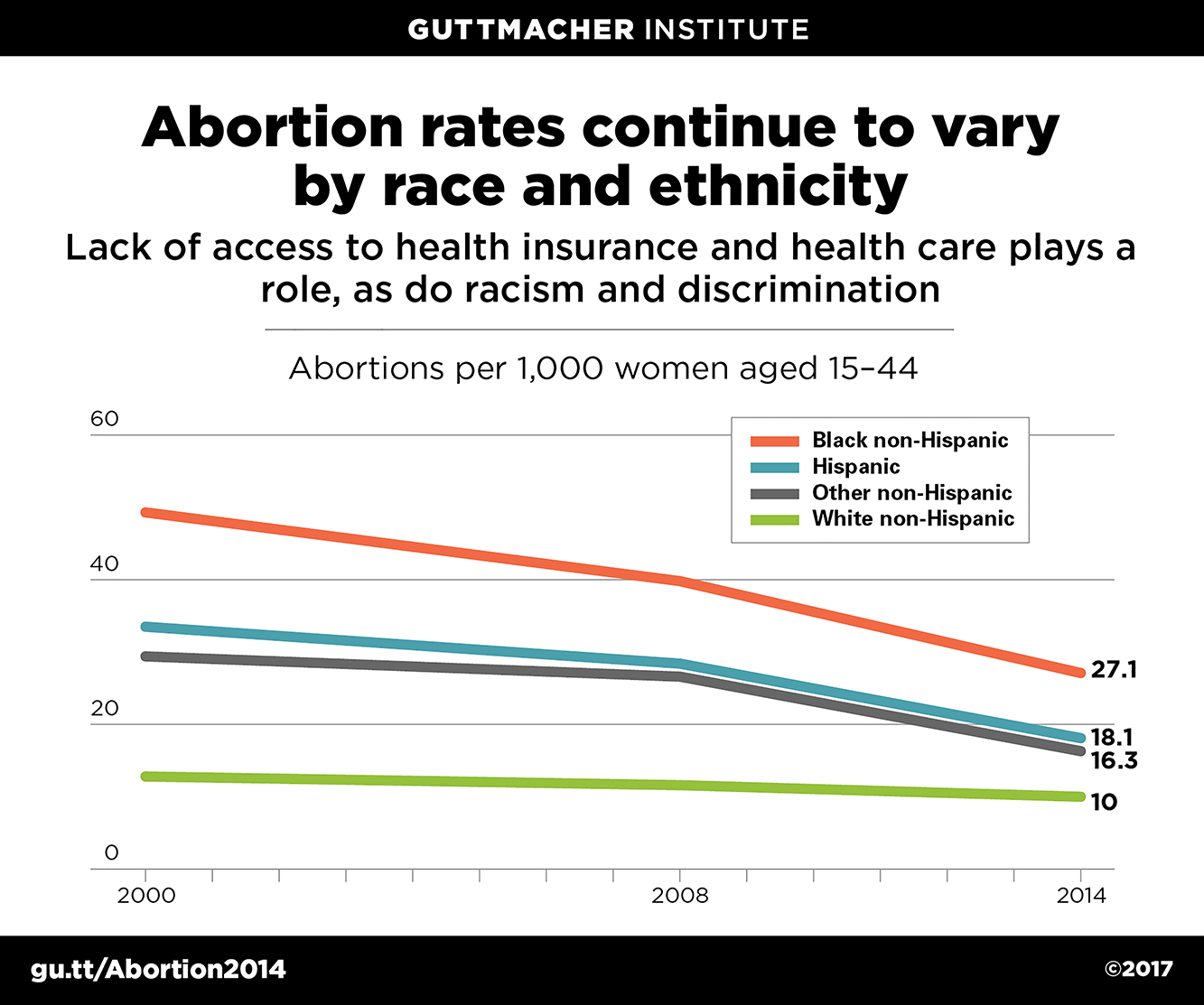 GUTTMACHER INSTITUTE

Abortion rates continue to vary by race and ethnicity

Lack of access to health insurance and health care plays a role, as do racism and discrimination

Abortions per 1,000 women aged 15–44

60
40
20
0

Black non-Hispanic
Hispanic
Other non-Hispanic
White non-Hispanic

27.1
18.1
16.3
10

2000
2008
2014

gu.tt/Abortion2014

©2017